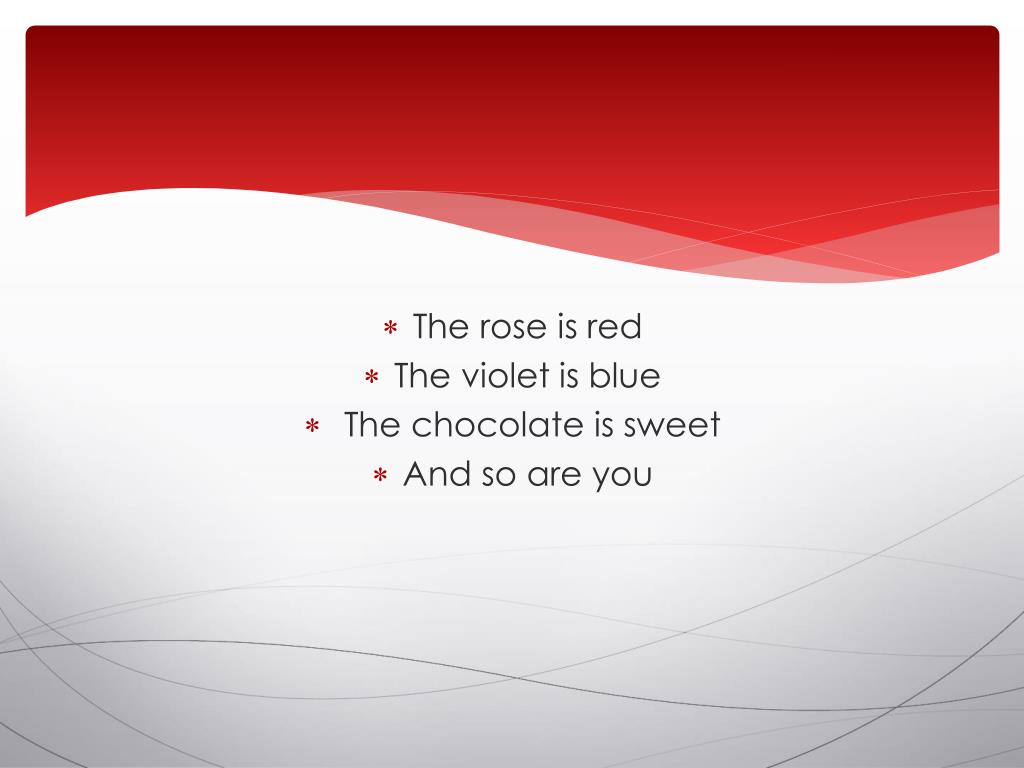 * The rose is red
* The violet is blue
* The chocolate is sweet
* And so are you